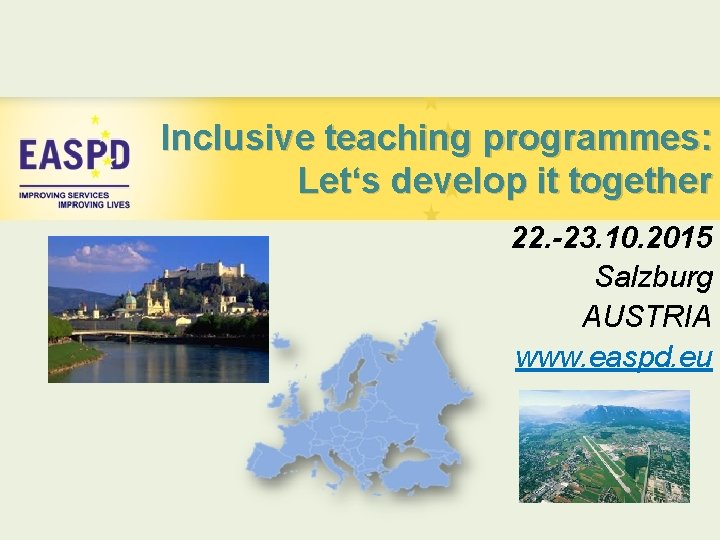 EASPD
IMPROVING SERVICES
IMPROVING LIVES

Inclusive teaching programmes: Let‘s develop it together

22.-23.10.2015
Salzburg
AUSTRIA
www.easpd.eu